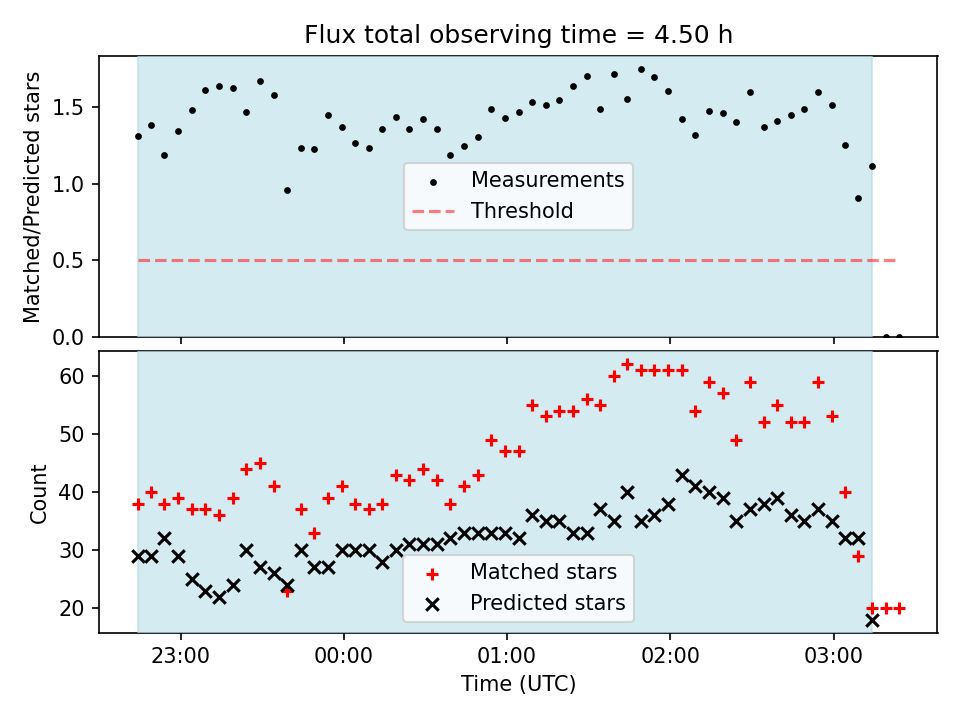 Flux total observing time = 4.50 h

Matched/Predicted stars

1.5
1.0
0.5
0.0

Measurements
Threshold

Count

60
50
40
30
20

Matched stars
Predicted stars

23:00
00:00
01:00
02:00
03:00

Time (UTC)